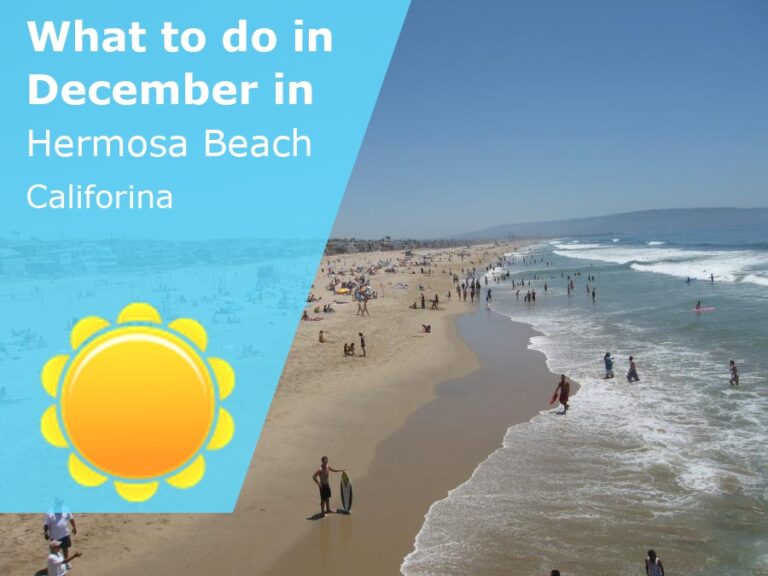 What to do in December in

Hermosa Beach

Califorina